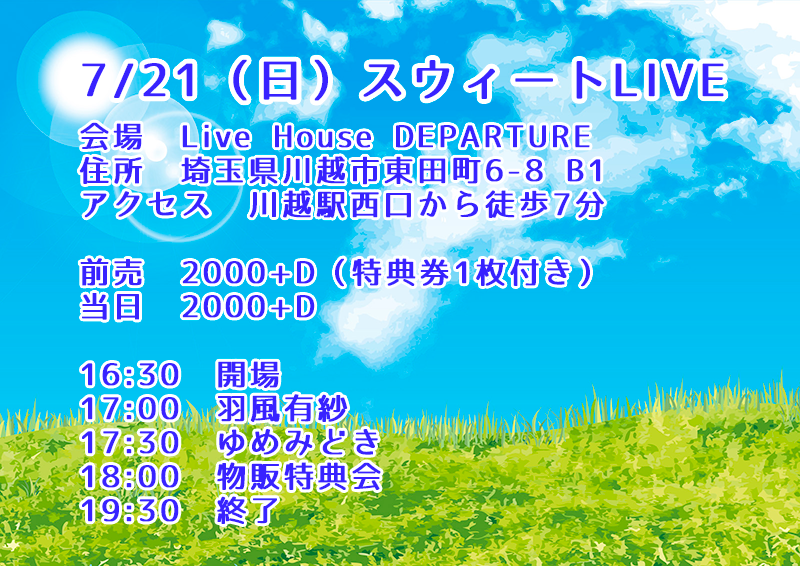 7/21（日）スウィートLIVE

会場　Live House DEPARTURE
住所　埼玉県川越市東田町6-8 B1
アクセス　川越駅西口から徒歩7分

前売　2000+D（特典券1枚付き）
当日　2000+D

16:30　開場
17:00　羽風有紗
17:30　ゆめみどき
18:00　物販特典会
19:30　終了